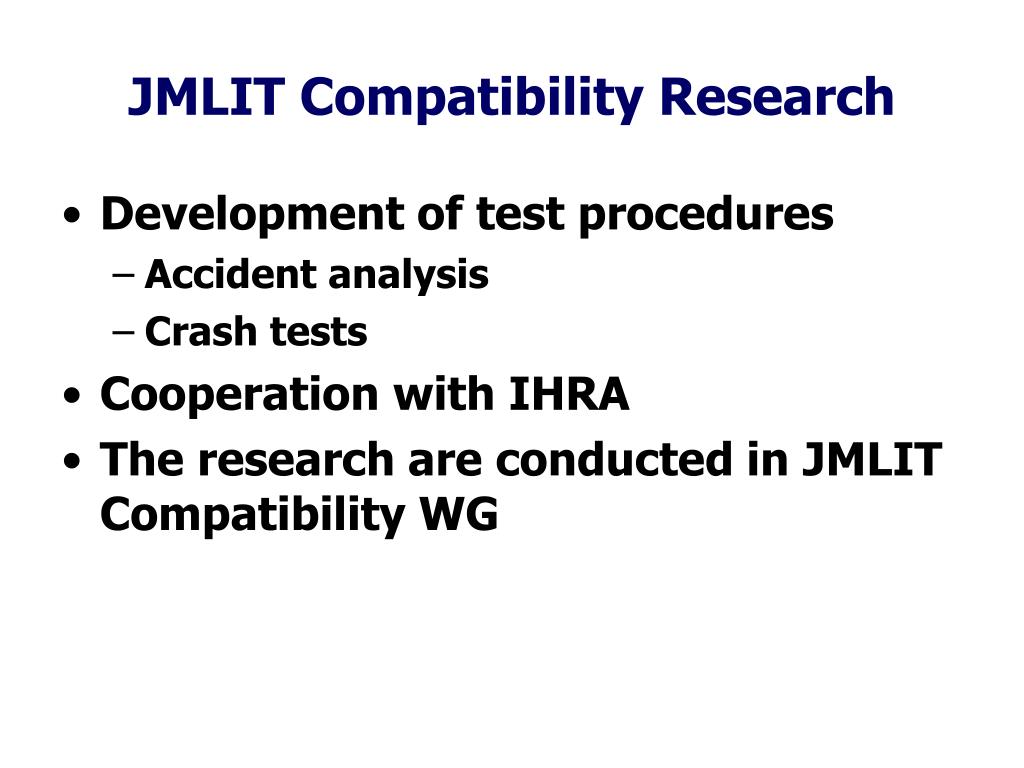 JMLIT Compatibility Research

• Development of test procedures
– Accident analysis
– Crash tests
• Cooperation with IHRA
• The research are conducted in JMLIT Compatibility WG